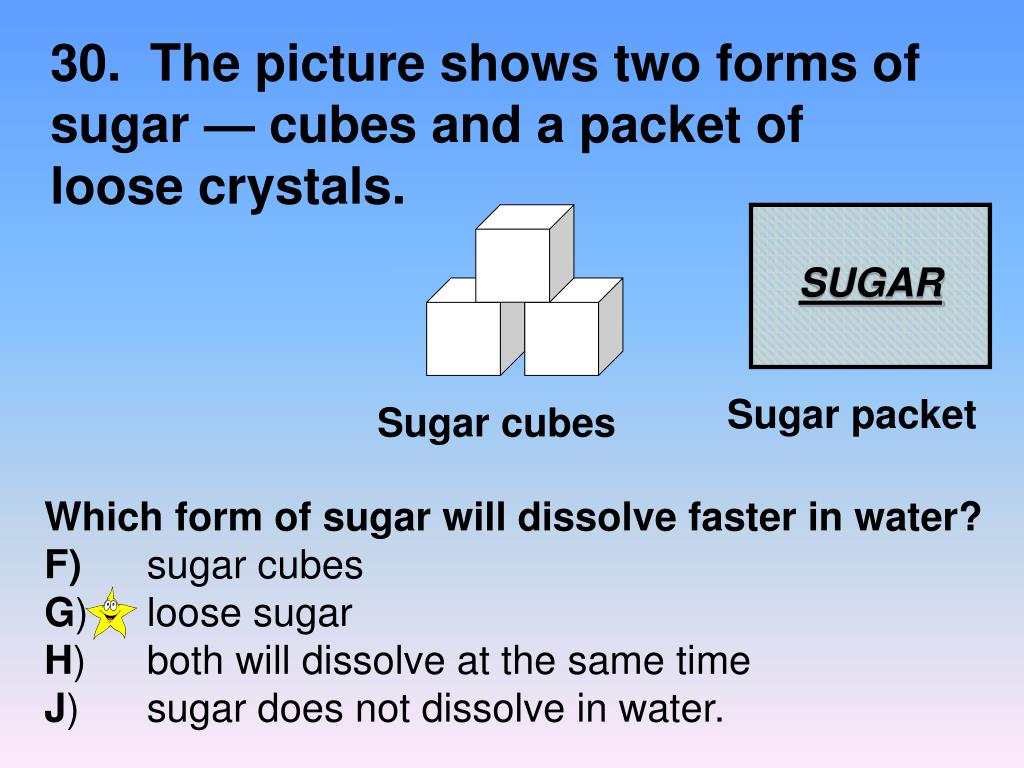 30. The picture shows two forms of sugar — cubes and a packet of loose crystals.

SUGAR

Sugar cubes

Sugar packet

Which form of sugar will dissolve faster in water?
F) sugar cubes
G) loose sugar
H) both will dissolve at the same time
J) sugar does not dissolve in water.